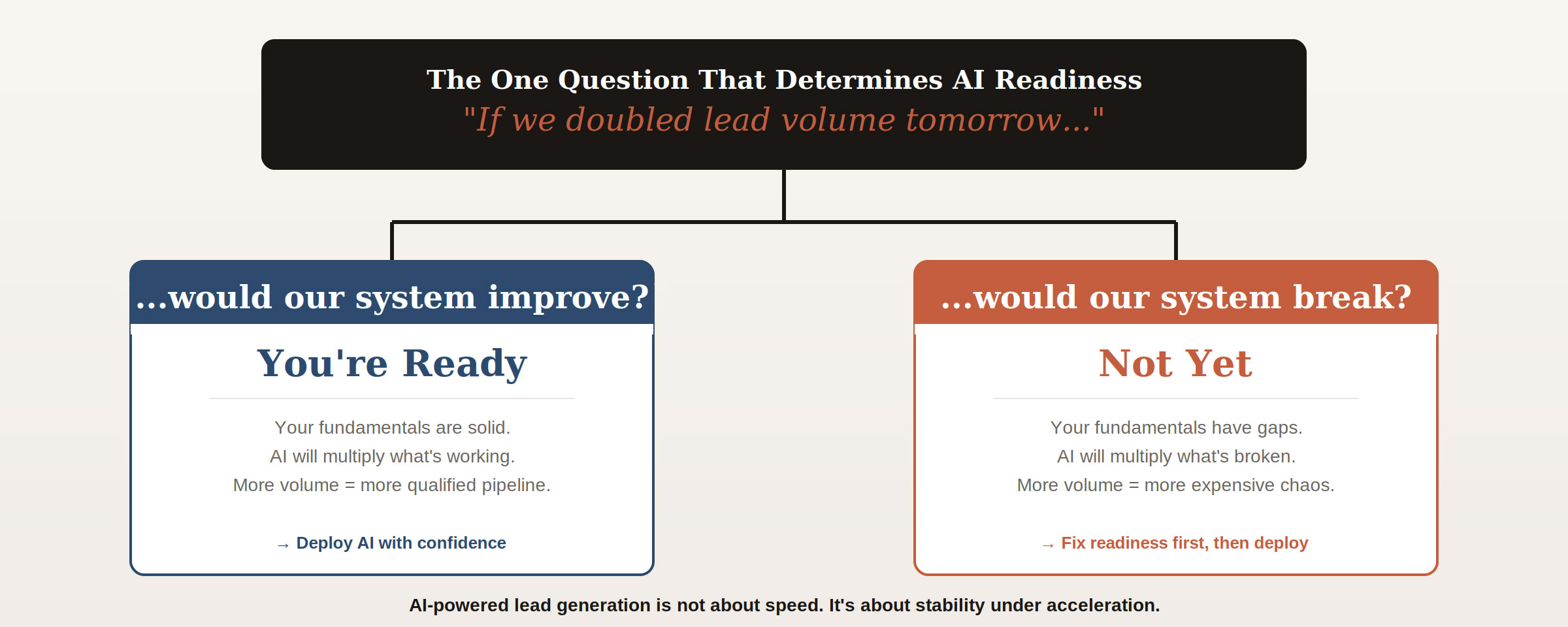 The One Question That Determines AI Readiness

"If we doubled lead volume tomorrow..."

...would our system improve?

You're Ready

Your fundamentals are solid.
AI will multiply what's working.
More volume = more qualified pipeline.

→ Deploy AI with confidence

...would our system break?

Not Yet

Your fundamentals have gaps.
AI will multiply what's broken.
More volume = more expensive chaos.

→ Fix readiness first, then deploy

AI-powered lead generation is not about speed. It's about stability under acceleration.